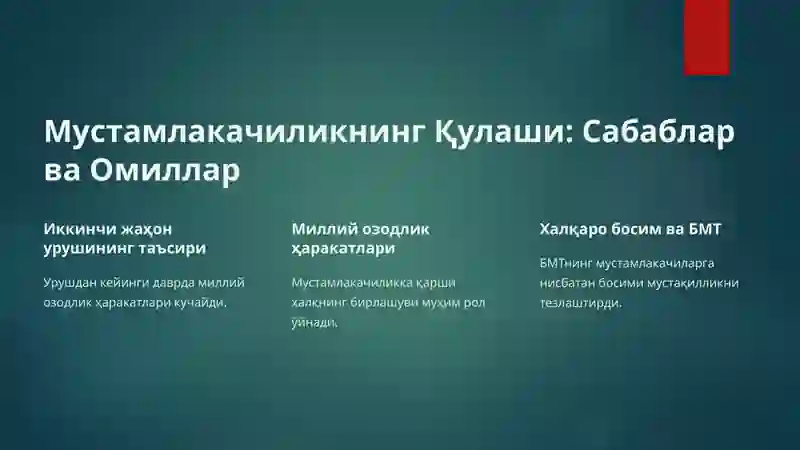 Мустамлакачиликнинг Қулаши: Сабаблар ва Омиллар

Иккинчи жаҳон урушининг таъсири

Урушдан кейинги даврда миллий озодлик ҳаракатлари кучайди.

Миллий озодлик ҳаракатлари

Мустамлакачиликка қарши халқнинг бирлашуви муҳим рол ўйнади.

Халқаро босим ва БМТ

БМТнинг мустамлакачиларга нисбатан босими мустақилликни тезлаштирди.